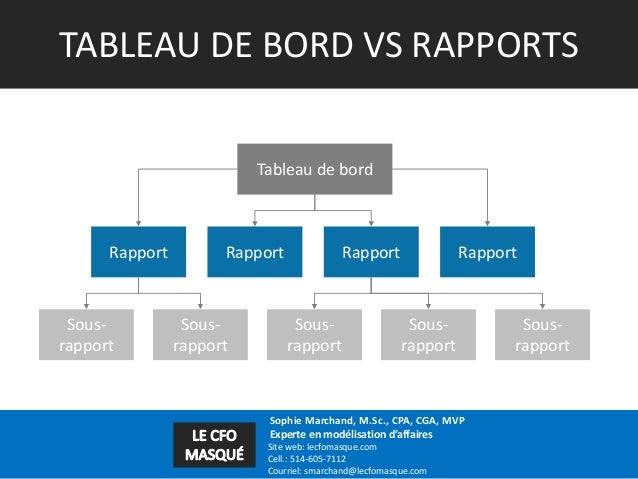 TABLEAU DE BORD VS RAPPORTS

Tableau de bord

Rapport

Rapport

Rapport

Rapport

Sous-rapport

Sous-rapport

Sous-rapport

Sous-rapport

Sous-rapport

LE CFO MASQUÉ

Sophie Marchand, M.Sc., CPA, CGA, MVP
Experte en modélisation d'affaires
Site web: lecfomasque.com
Cell.: 514-605-7112
Courriel: smarchand@lecfomasque.com